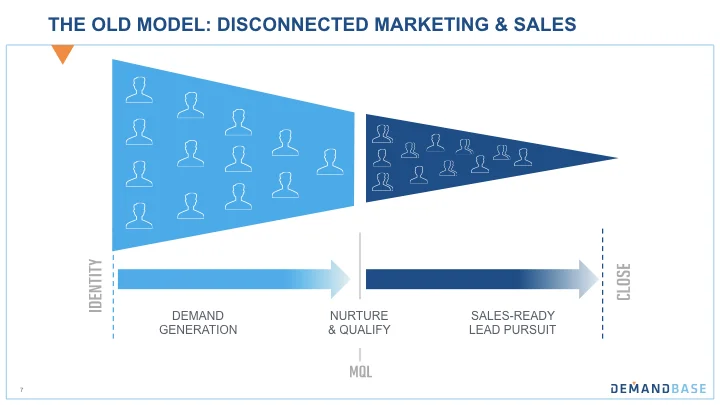 THE OLD MODEL: DISCONNECTED MARKETING & SALES

IDENTITY

DEMAND GENERATION

NURTURE & QUALIFY

SALES-READY LEAD PURSUIT

CLOSE

MQL

7

DEMANDBASE